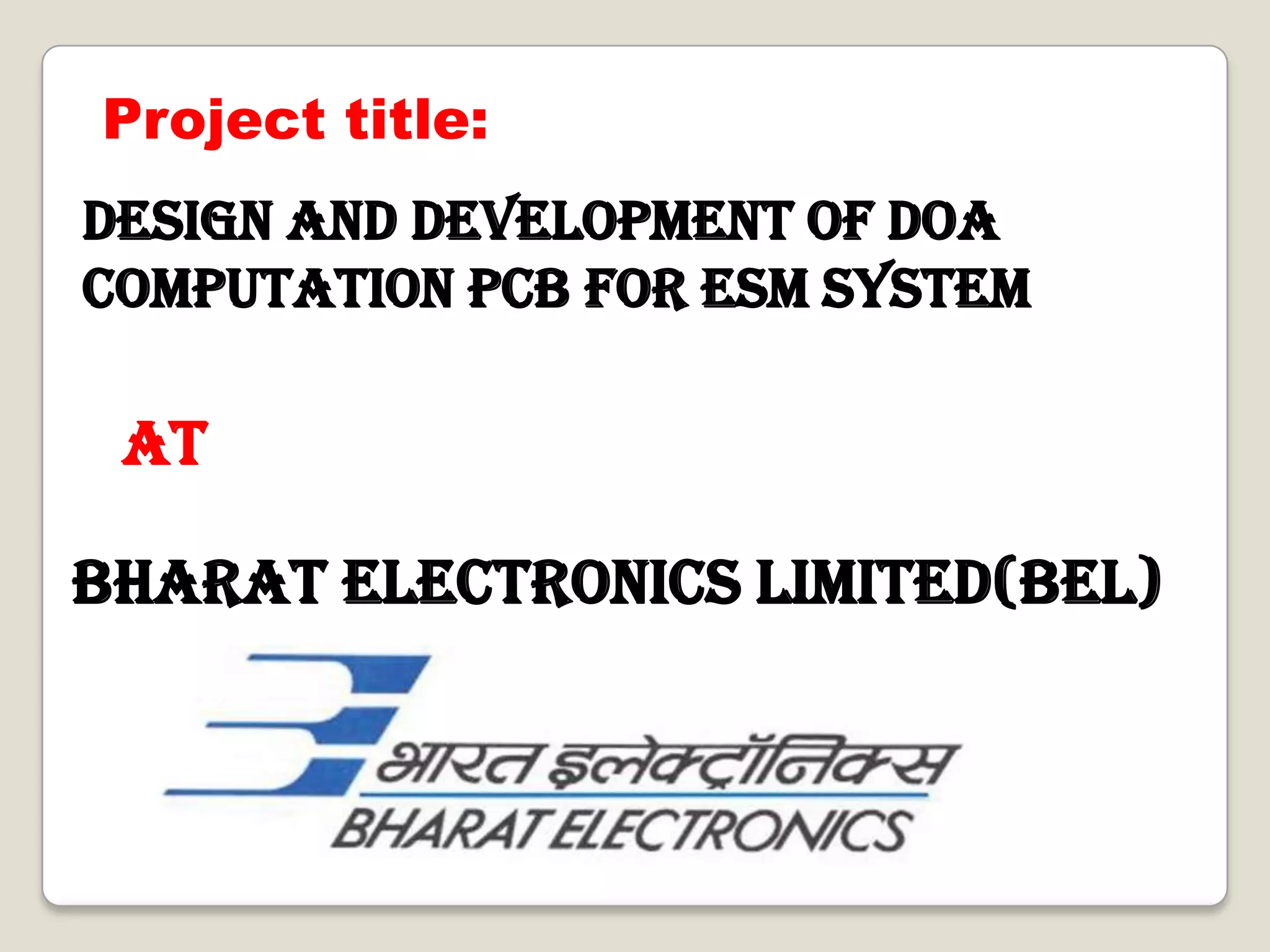 Project title:

DESIGN AND DEVELOPMENT OF DOA COMPUTATION PCB FOR ESM SYSTEM

AT

BHARAT ELECTRONICS LIMITED(BEL)

भारत इलेक्ट्रॉनिक्स
BHARAT ELECTRONICS